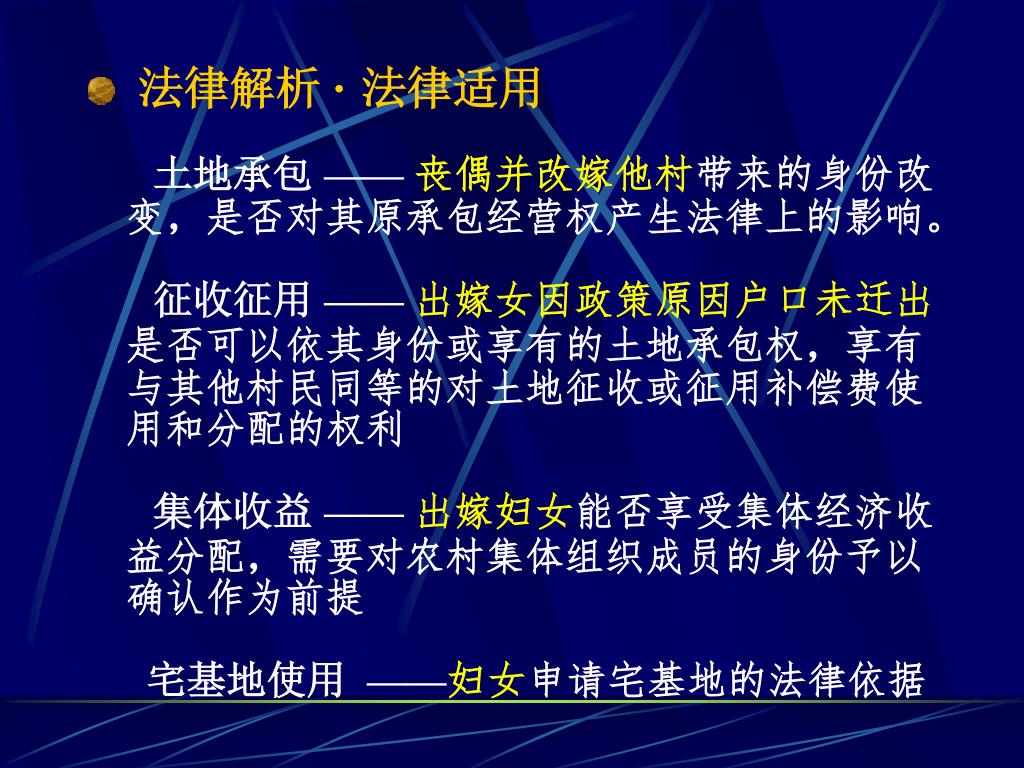 法律解析 · 法律适用

土地承包 —— 丧偶并改嫁他村带来的身份改变，是否对其原承包经营权产生法律上的影响。

征收征用 —— 出嫁女因政策原因户口未迁出是否可以依其身份或享有的土地承包权，享有与其他村民同等的对土地征收或征用补偿费使用和分配的权利

集体收益 —— 出嫁妇女能否享受集体经济收益分配，需要对农村集体组织成员的身份予以确认作为前提

宅基地使用 ——妇女申请宅基地的法律依据